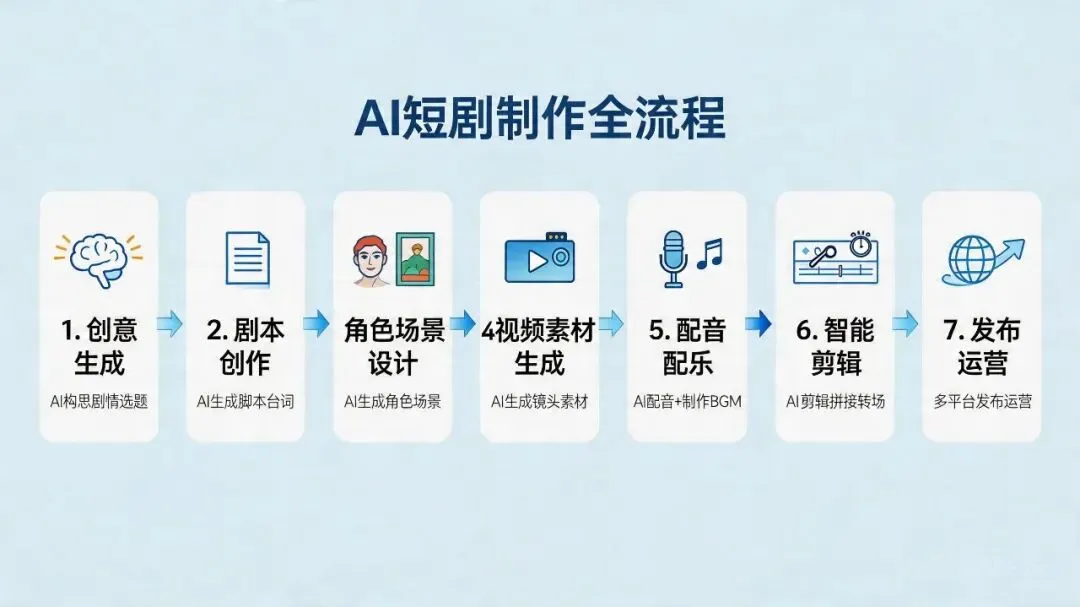 AI短剧制作全流程

1. 创意生成
AI构思剧情选题

2. 剧本创作
AI生成脚本台词

角色场景设计
AI生成角色场景

4视频素材生成
AI生成镜头素材

5. 配音配乐
AI配音+制作BGM

6. 智能剪辑
AI剪辑拼接转场

7. 发布运营
多平台发布运营